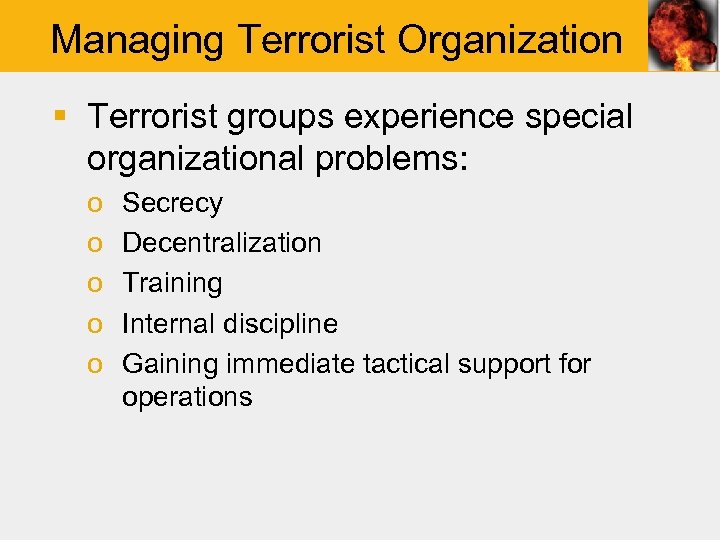 Managing Terrorist Organization

▪ Terrorist groups experience special organizational problems:

o Secrecy
o Decentralization
o Training
o Internal discipline
o Gaining immediate tactical support for operations